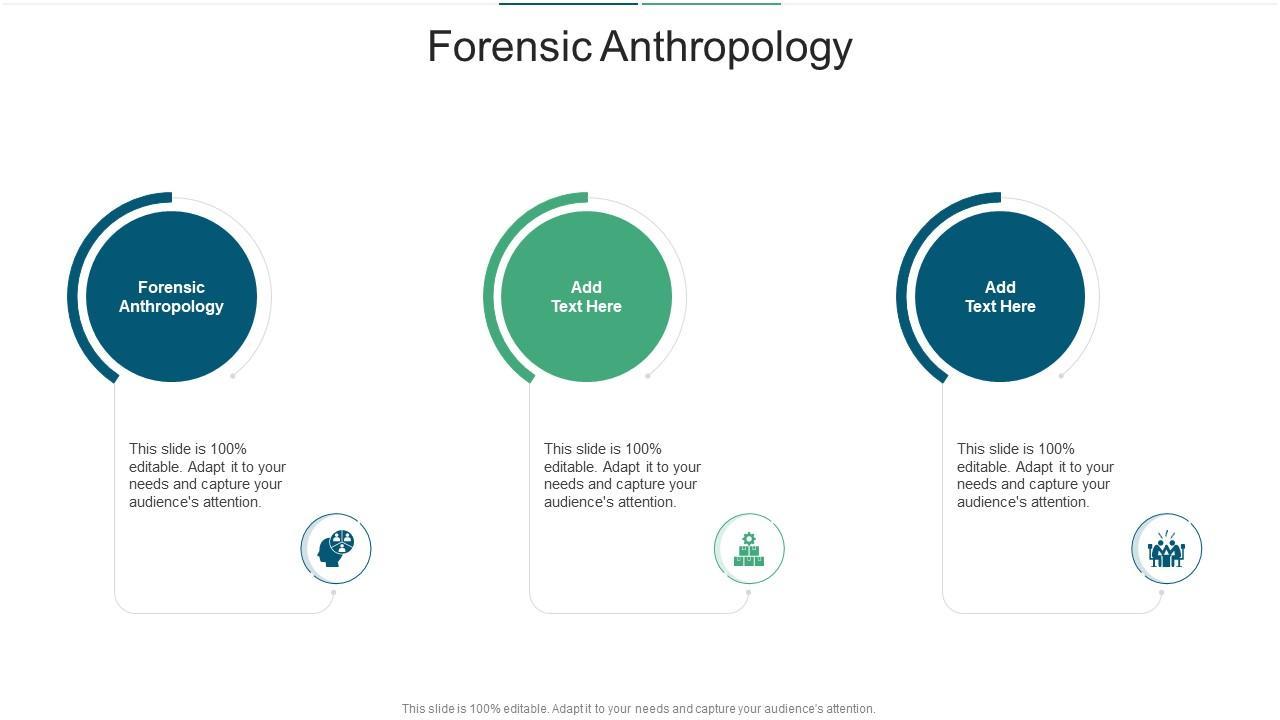 Forensic Anthropology

Forensic Anthropology

This slide is 100% editable. Adapt it to your needs and capture your audience's attention.

Add Text Here

This slide is 100% editable. Adapt it to your needs and capture your audience's attention.

Add Text Here

This slide is 100% editable. Adapt it to your needs and capture your audience's attention.

This slide is 100% editable. Adapt it to your needs and capture your audience's attention.